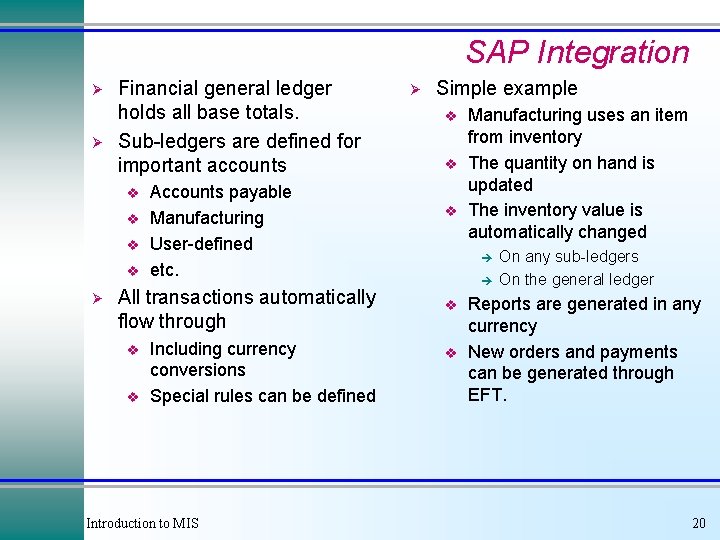 SAP Integration

➢ Financial general ledger holds all base totals.

➢ Sub-ledgers are defined for important accounts

❖ Accounts payable

❖ Manufacturing

❖ User-defined

❖ etc.

➢ All transactions automatically flow through

❖ Including currency conversions

❖ Special rules can be defined

➢ Simple example

❖ Manufacturing uses an item from inventory

❖ The quantity on hand is updated

❖ The inventory value is automatically changed

➔ On any sub-ledgers

➔ On the general ledger

❖ Reports are generated in any currency

❖ New orders and payments can be generated through EFT.

Introduction to MIS

20